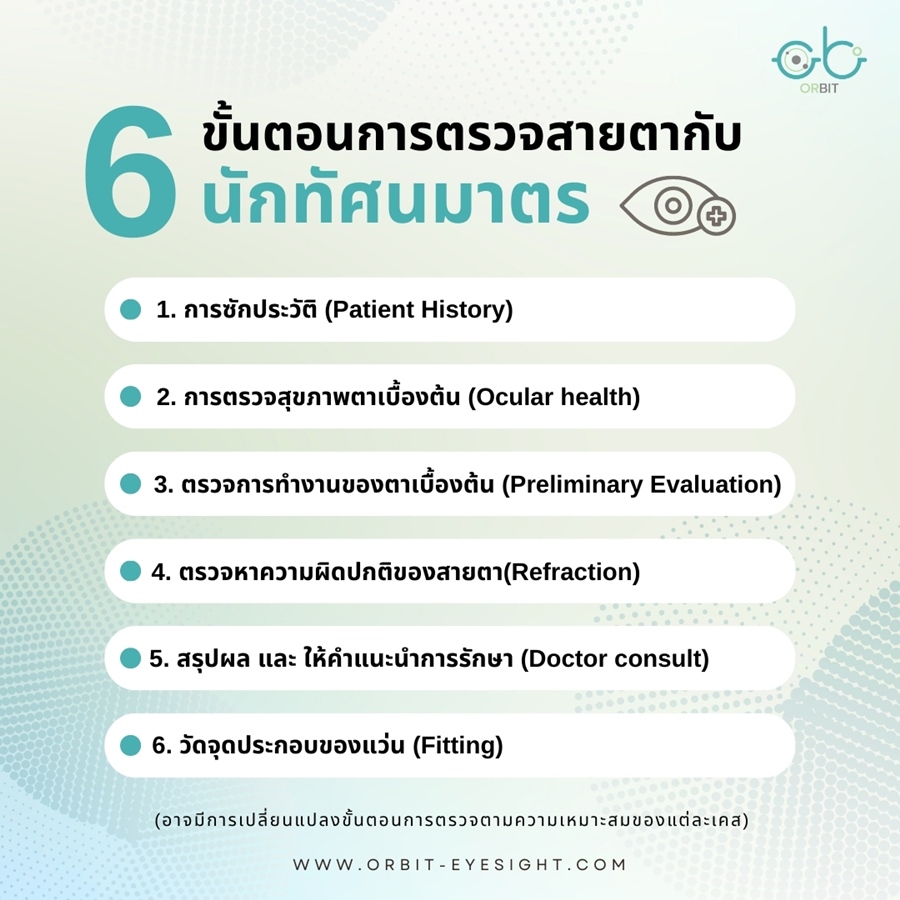 ORBIT

6 ขั้นตอนการตรวจสายตากับ นักทัศนมาตร

1. การซักประวัติ (Patient History)

2. การตรวจสุขภาพตาเบื้องต้น (Ocular health)

3. ตรวจการทำงานของตาเบื้องต้น (Preliminary Evaluation)

4. ตรวจหาความผิดปกติของสายตา(Refraction)

5. สรุปผล และ ให้คำแนะนำการรักษา (Doctor consult)

6. วัดจุดประกอบของแว่น (Fitting)

(อาจมีการเปลี่ยนแปลงขั้นตอนการตรวจตามความเหมาะสมของแต่ละเคส)

WWW.ORBIT-EYESIGHT.COM